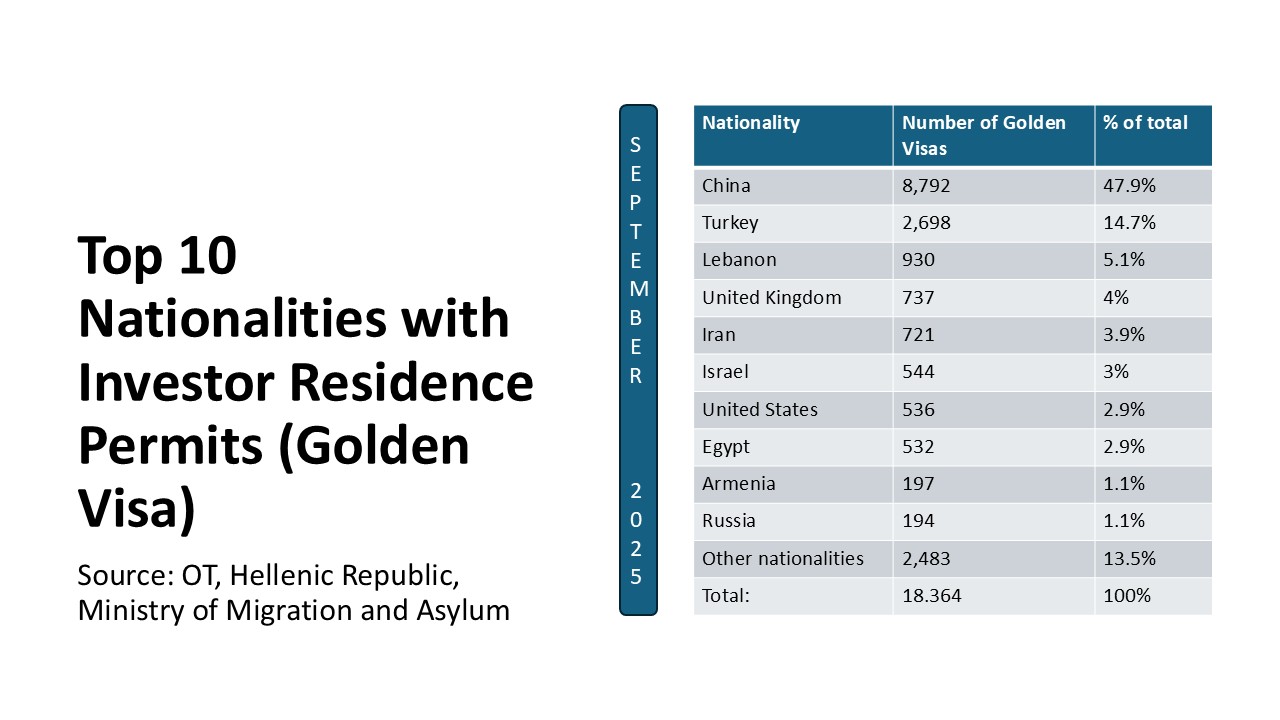 Top 10 Nationalities with Investor Residence Permits (Golden Visa)

Source: OT, Hellenic Republic, Ministry of Migration and Asylum

SEPTEMBER 2025

| Nationality | Number of Golden Visas | % of total |
|---|---|---|
| China | 8,792 | 47.9% |
| Turkey | 2,698 | 14.7% |
| Lebanon | 930 | 5.1% |
| United Kingdom | 737 | 4% |
| Iran | 721 | 3.9% |
| Israel | 544 | 3% |
| United States | 536 | 2.9% |
| Egypt | 532 | 2.9% |
| Armenia | 197 | 1.1% |
| Russia | 194 | 1.1% |
| Other nationalities | 2,483 | 13.5% |
| Total: | 18.364 | 100% |